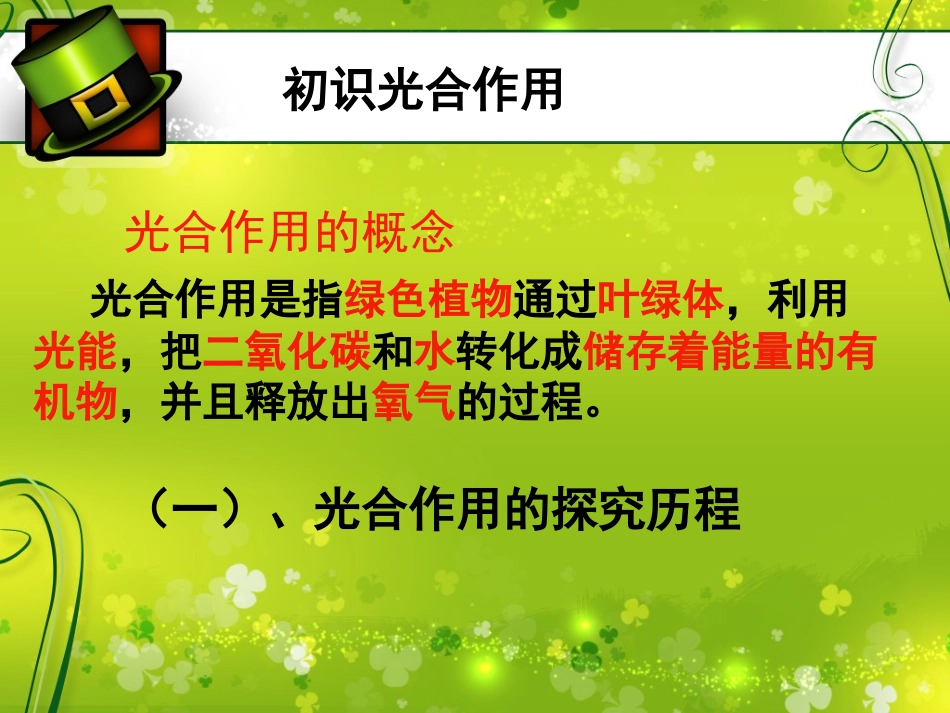 初识光合作用

光合作用的概念

光合作用是指绿色植物通过叶绿体，利用光能，把二氧化碳和水转化成储存着能量的有机物，并且释放出氧气的过程。

（一）、光合作用的探究历程